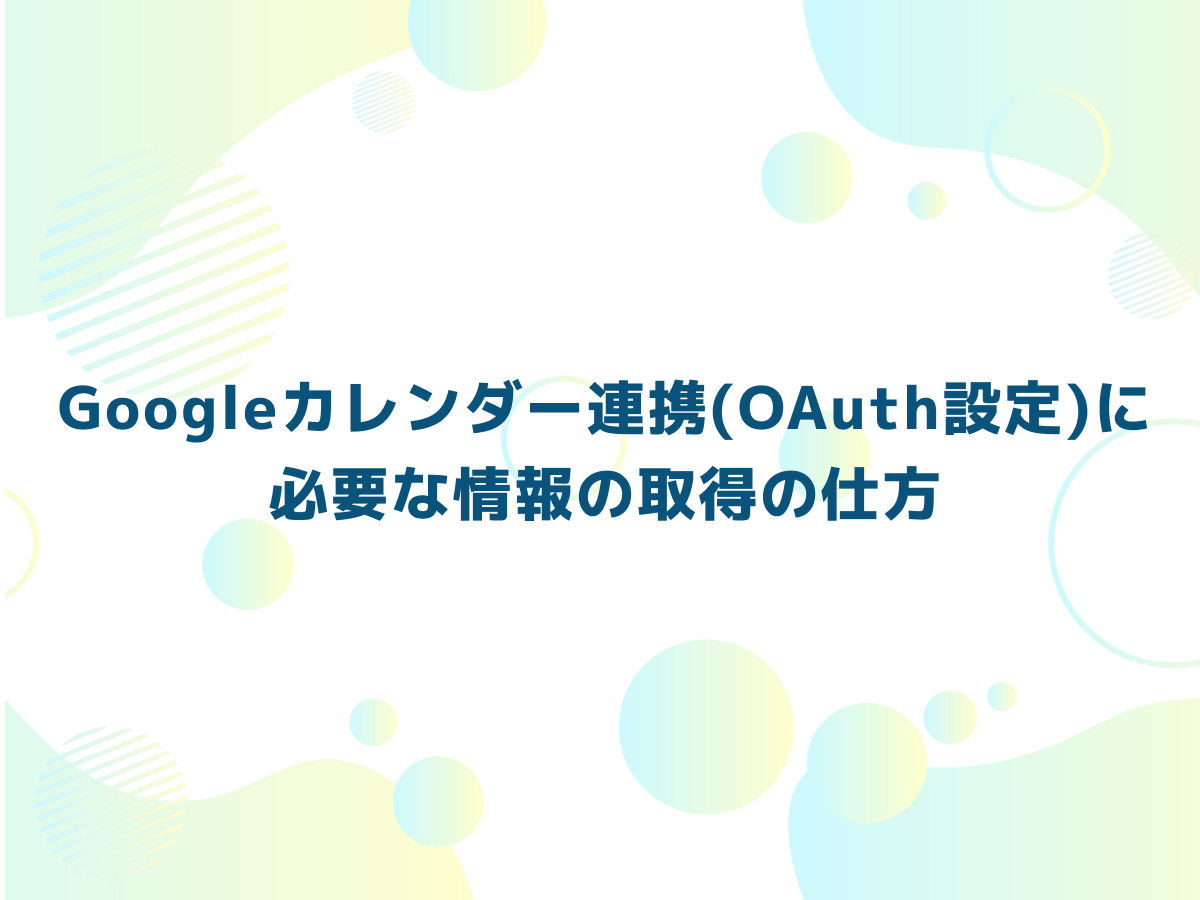 Googleカレンダー連携(OAuth設定)に必要な情報の取得の仕方